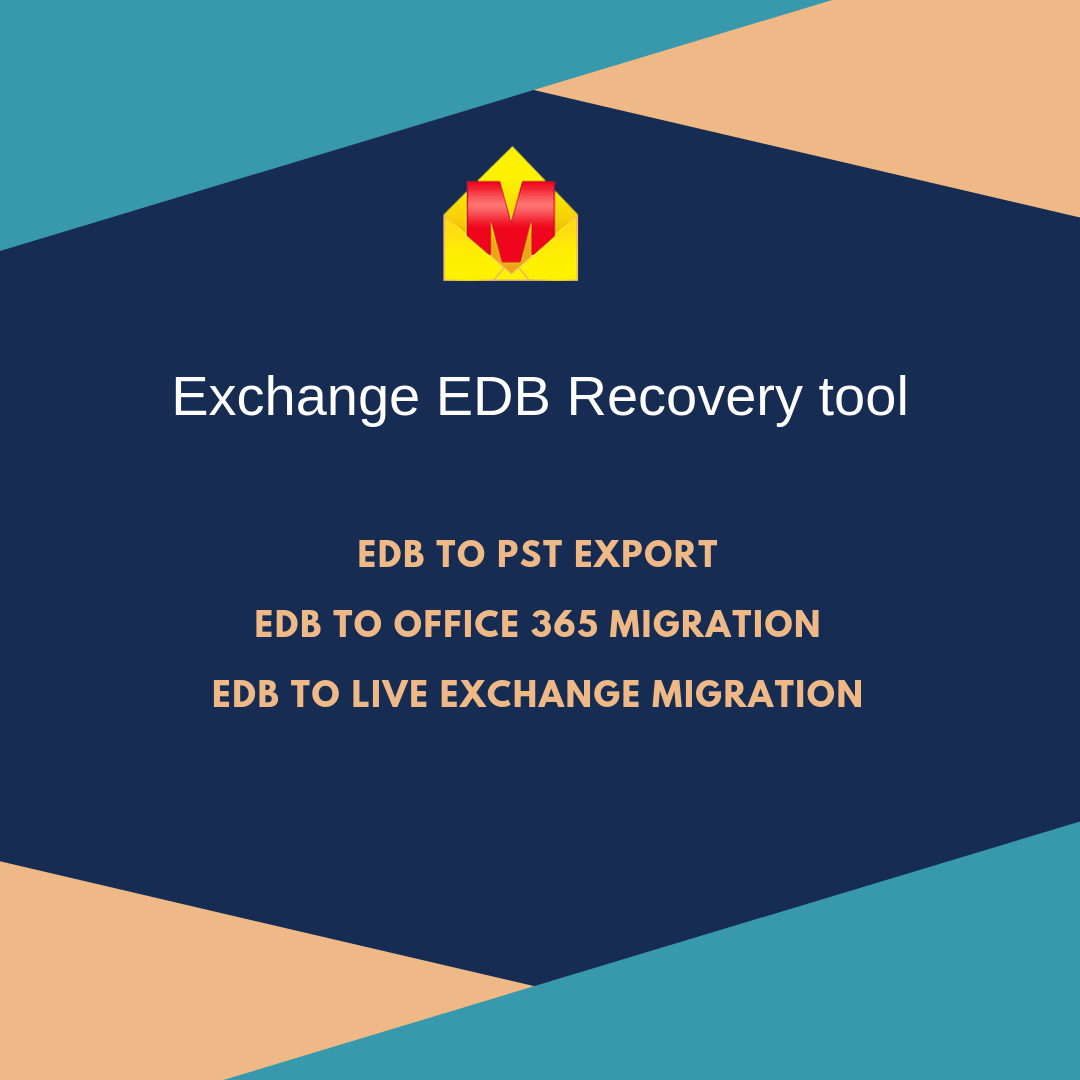 M

Exchange EDB Recovery tool

EDB TO PST EXPORT
EDB TO OFFICE 365 MIGRATION
EDB TO LIVE EXCHANGE MIGRATION